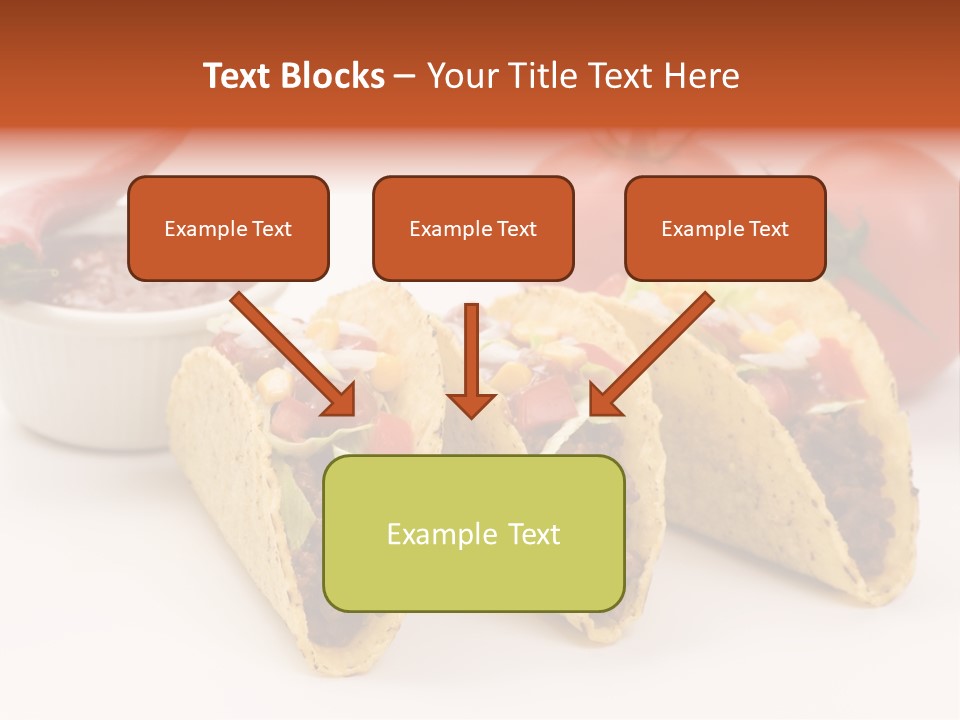 Text Blocks – Your Title Text Here

Example Text

Example Text

Example Text

Example Text